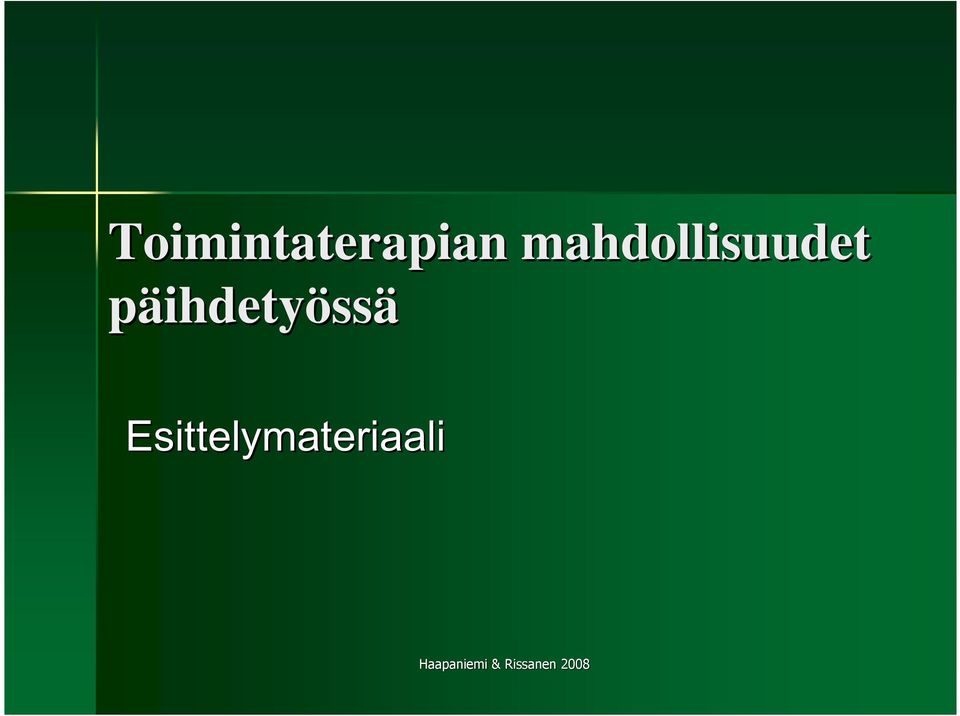 Toimintaterapian mahdollisuudet päihdetyössä

Esittelymateriaali

Haapaniemi & Rissanen 2008